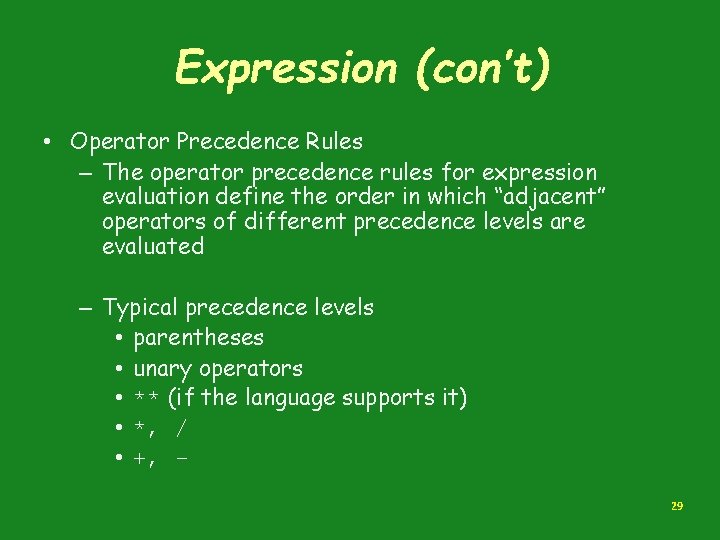 Expression (con't)

• Operator Precedence Rules

– The operator precedence rules for expression evaluation define the order in which "adjacent" operators of different precedence levels are evaluated

– Typical precedence levels

• parentheses

• unary operators

• ** (if the language supports it)

• *, /

• +, -

29